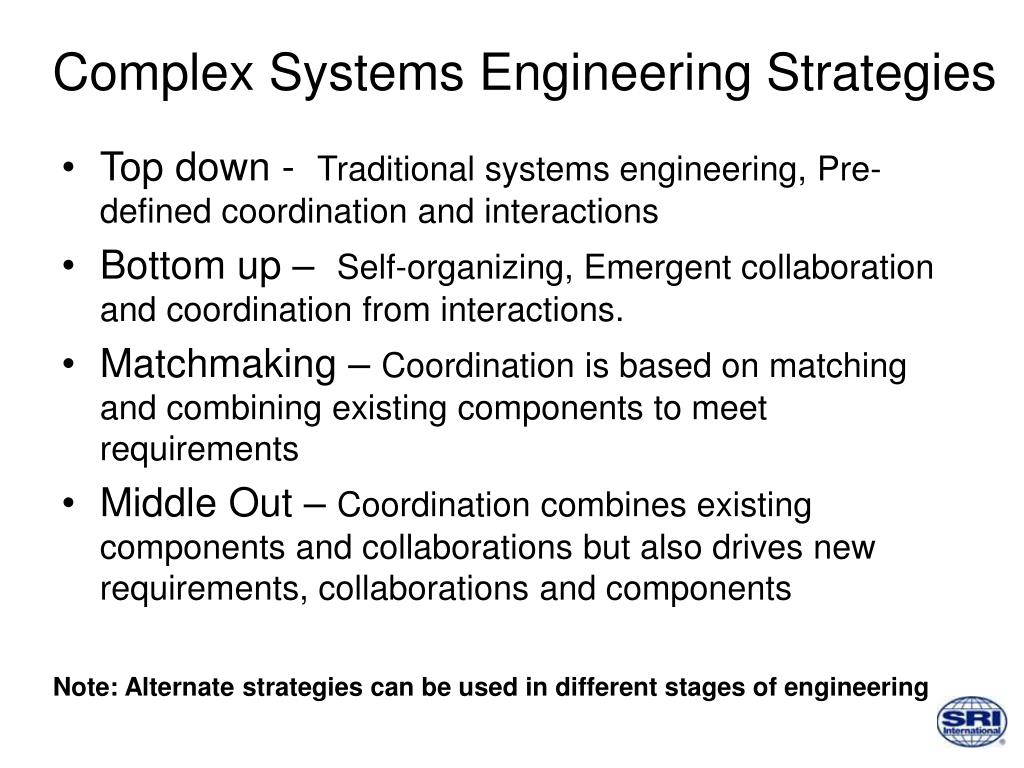 Complex Systems Engineering Strategies

• Top down - Traditional systems engineering, Pre-defined coordination and interactions
• Bottom up – Self-organizing, Emergent collaboration and coordination from interactions.
• Matchmaking – Coordination is based on matching and combining existing components to meet requirements
• Middle Out – Coordination combines existing components and collaborations but also drives new requirements, collaborations and components

Note: Alternate strategies can be used in different stages of engineering

SRI International